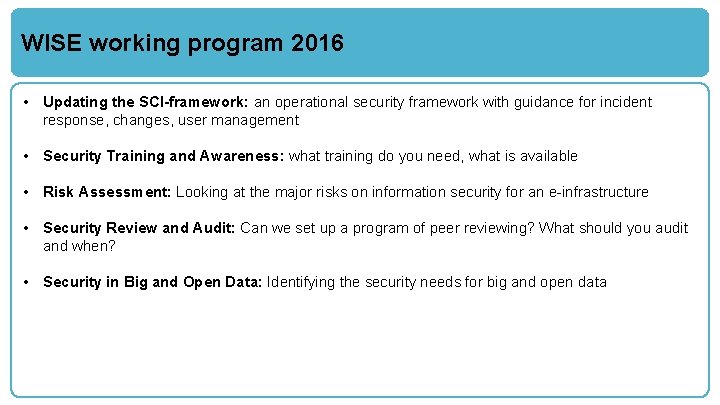 WISE working program 2016

• Updating the SCI-framework: an operational security framework with guidance for incident response, changes, user management

• Security Training and Awareness: what training do you need, what is available

• Risk Assessment: Looking at the major risks on information security for an e-infrastructure

• Security Review and Audit: Can we set up a program of peer reviewing? What should you audit and when?

• Security in Big and Open Data: Identifying the security needs for big and open data